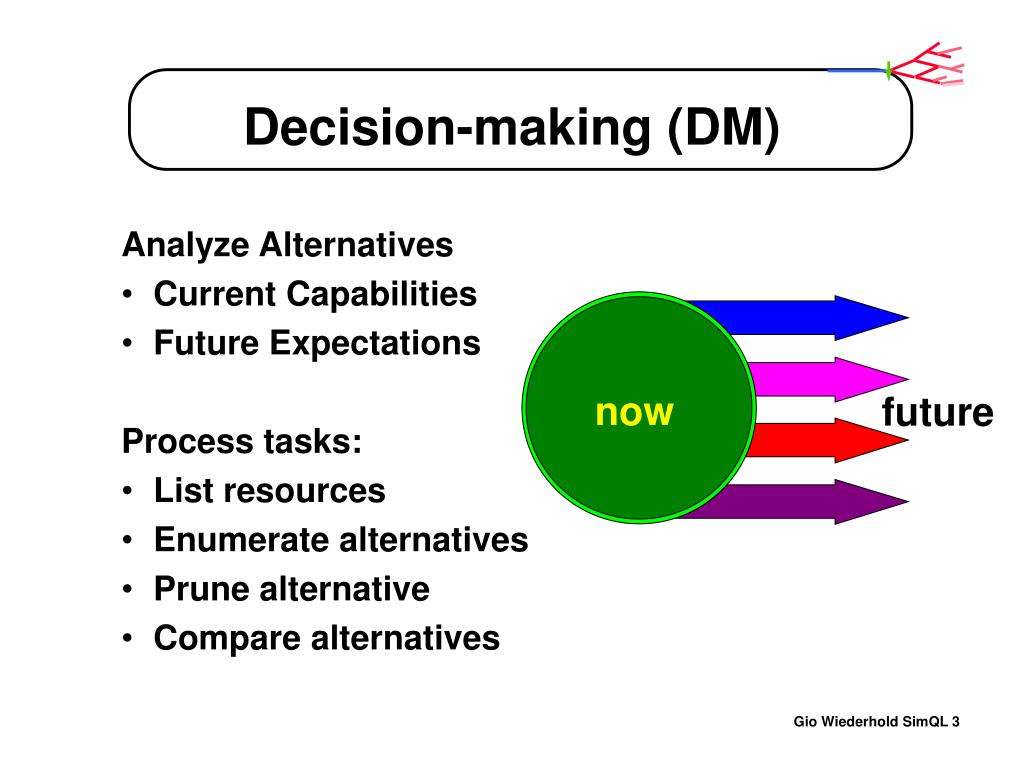 Decision-making (DM)

Analyze Alternatives
• Current Capabilities
• Future Expectations

Process tasks:
• List resources
• Enumerate alternatives
• Prune alternative
• Compare alternatives

now

future

Gio Wiederhold SimQL 3